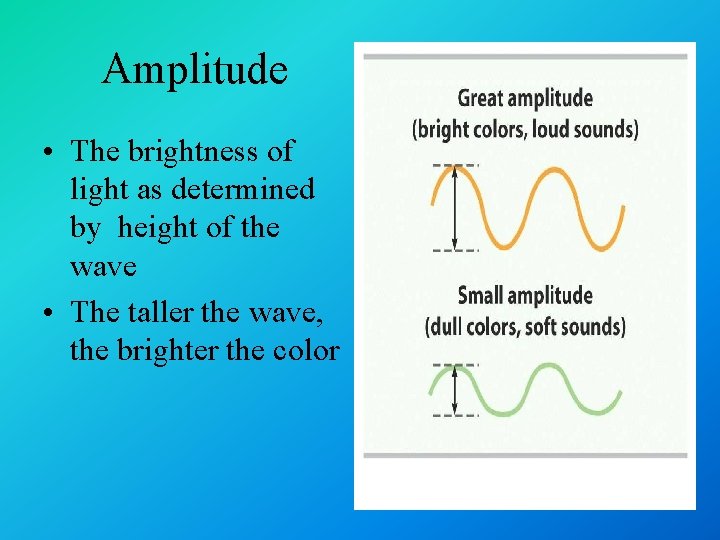 Amplitude

• The brightness of light as determined by  height of the wave

• The taller the wave, the brighter the color

Great amplitude
(bright colors, loud sounds)

Small amplitude
(dull colors, soft sounds)